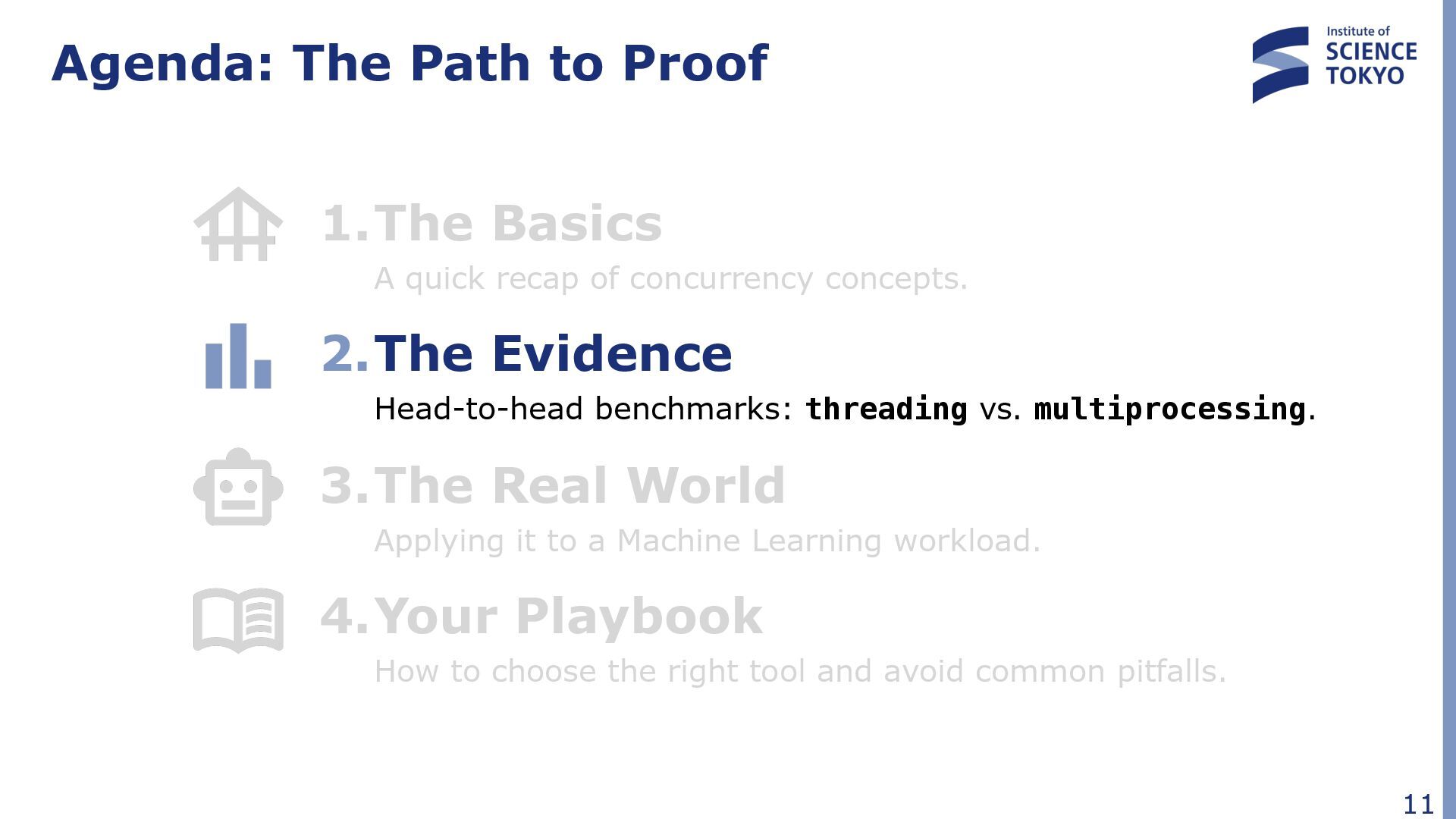 Agenda: The Path to Proof

Institute of SCIENCE TOKYO

1. The Basics

A quick recap of concurrency concepts.

2. The Evidence

Head-to-head benchmarks: threading vs. multiprocessing.

3. The Real World

Applying it to a Machine Learning workload.

4. Your Playbook

How to choose the right tool and avoid common pitfalls.

11